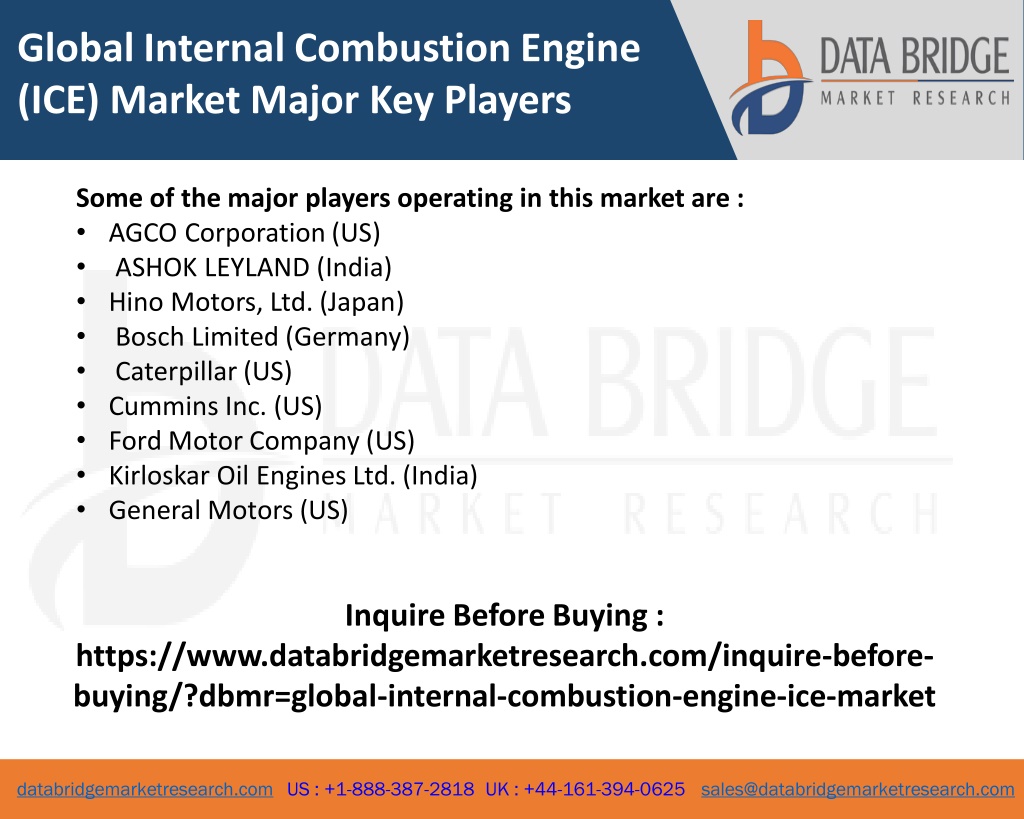 Global Internal Combustion Engine (ICE) Market Major Key Players

DATA BRIDGE
MARKET RESEARCH

Some of the major players operating in this market are :
• AGCO Corporation (US)
• ASHOK LEYLAND (India)
• Hino Motors, Ltd. (Japan)
• Bosch Limited (Germany)
• Caterpillar (US)
• Cummins Inc. (US)
• Ford Motor Company (US)
• Kirloskar Oil Engines Ltd. (India)
• General Motors (US)

DATA BRIDGE
MARKET RESEARCH

Inquire Before Buying :
https://www.databridgemarketresearch.com/inquire-before-buying/?dbmr=global-internal-combustion-engine-ice-market

databridgemarketresearch.com US : +1-888-387-2818 UK : +44-161-394-0625 sales@databridgemarketresearch.com